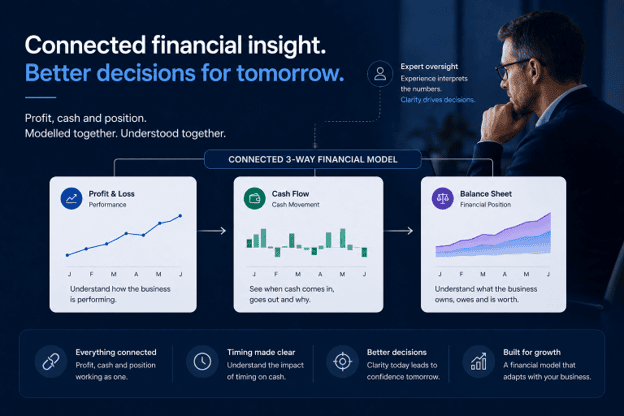 Connected financial insight.
Better decisions for tomorrow.

Profit, cash and position.
Modelled together. Understood together.

Expert oversight
Experience interprets the numbers.
Clarity drives decisions.

CONNECTED 3-WAY FINANCIAL MODEL

Profit & Loss
Performance

J F M A M J

Understand how the business is performing.

Cash Flow
Cash Movement

J F M A M J

See when cash comes in, goes out and why.

Balance Sheet
Financial Position

J F M A M J

Understand what the business owns, owes and is worth.

Everything connected
Profit, cash and position working as one.

Timing made clear
Understand the impact of timing on cash.

Better decisions
Clarity today leads to confidence tomorrow.

Built for growth
A financial model that adapts with your business.